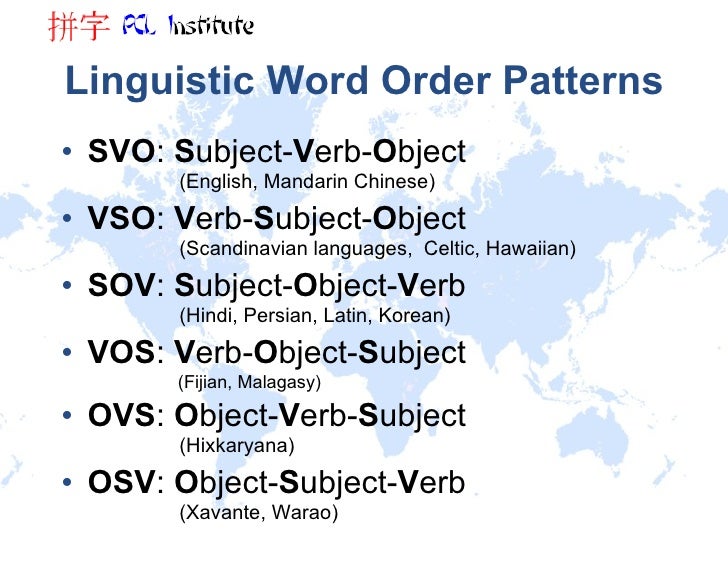 拼字 PCL Institute

Linguistic Word Order Patterns

• SVO: Subject-Verb-Object (English, Mandarin Chinese)
• VSO: Verb-Subject-Object (Scandinavian languages, Celtic, Hawaiian)
• SOV: Subject-Object-Verb (Hindi, Persian, Latin, Korean)
• VOS: Verb-Object-Subject (Fijian, Malagasy)
• OVS: Object-Verb-Subject (Hixkaryana)
• OSV: Object-Subject-Verb (Xavante, Warao)